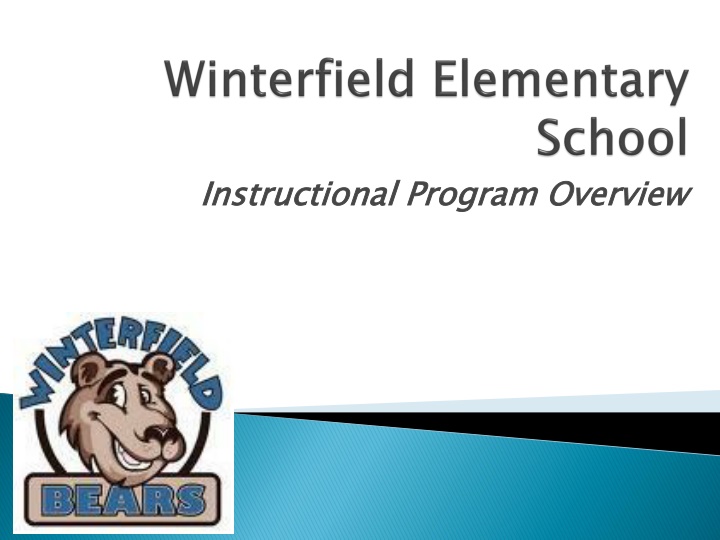 Winterfield Elementary School

Instructional Program Overview

WINTERFIELD

BEARS